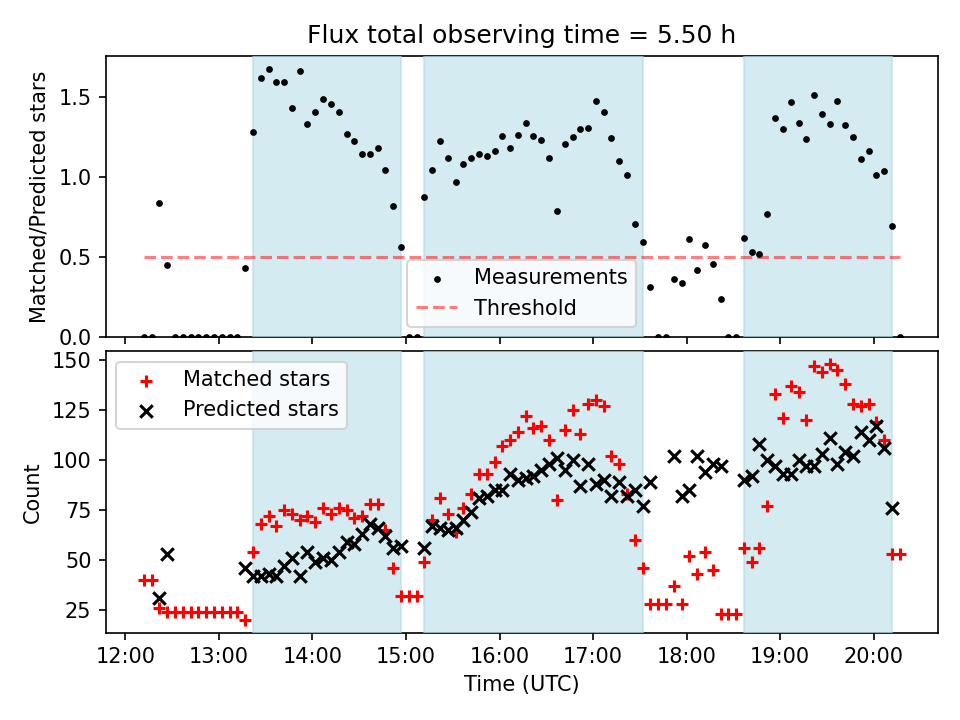 Flux total observing time = 5.50 h

Matched/Predicted stars

1.5
1.0
0.5
0.0

Measurements
Threshold

Matched stars
Predicted stars

Count

150
125
100
75
50
25

12:00 13:00 14:00 15:00 16:00 17:00 18:00 19:00 20:00

Time (UTC)